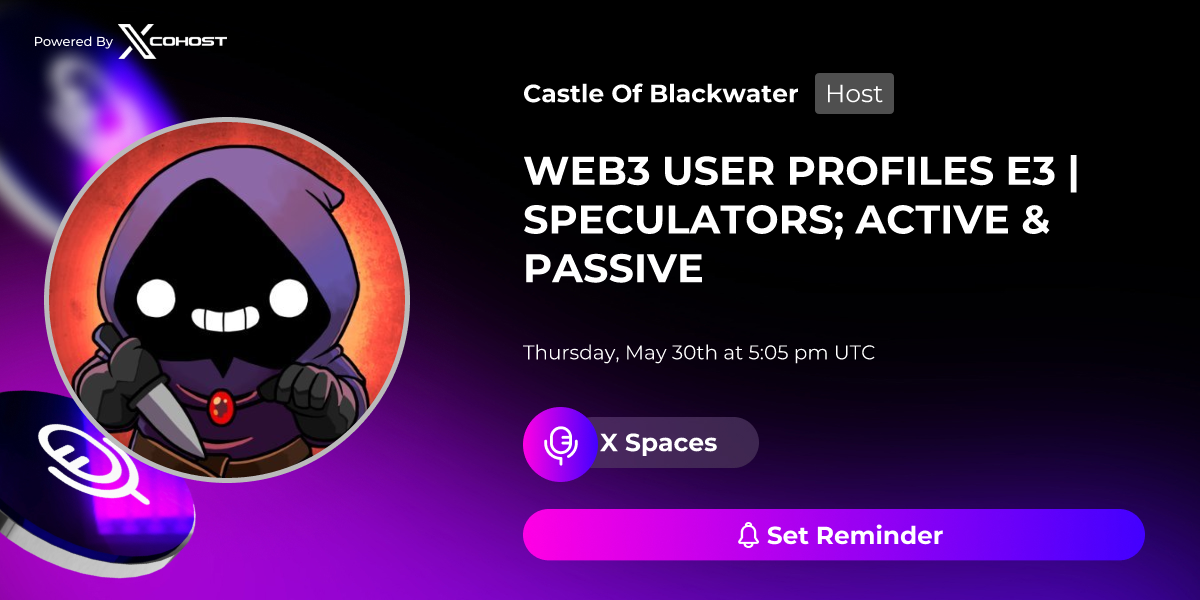 Powered By XCOHOST

Castle Of Blackwater Host

WEB3 USER PROFILES E3 | SPECULATORS; ACTIVE & PASSIVE

Thursday, May 30th at 5:05 pm UTC

X Spaces

Set Reminder